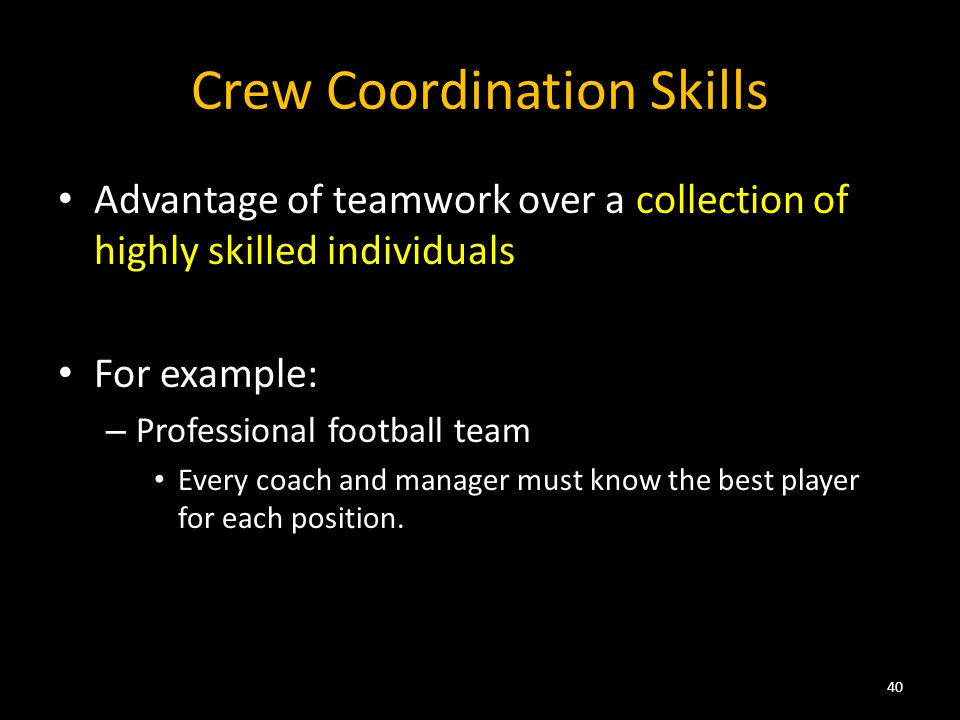 Crew Coordination Skills

• Advantage of teamwork over a collection of highly skilled individuals

• For example:
– Professional football team
• Every coach and manager must know the best player for each position.

40